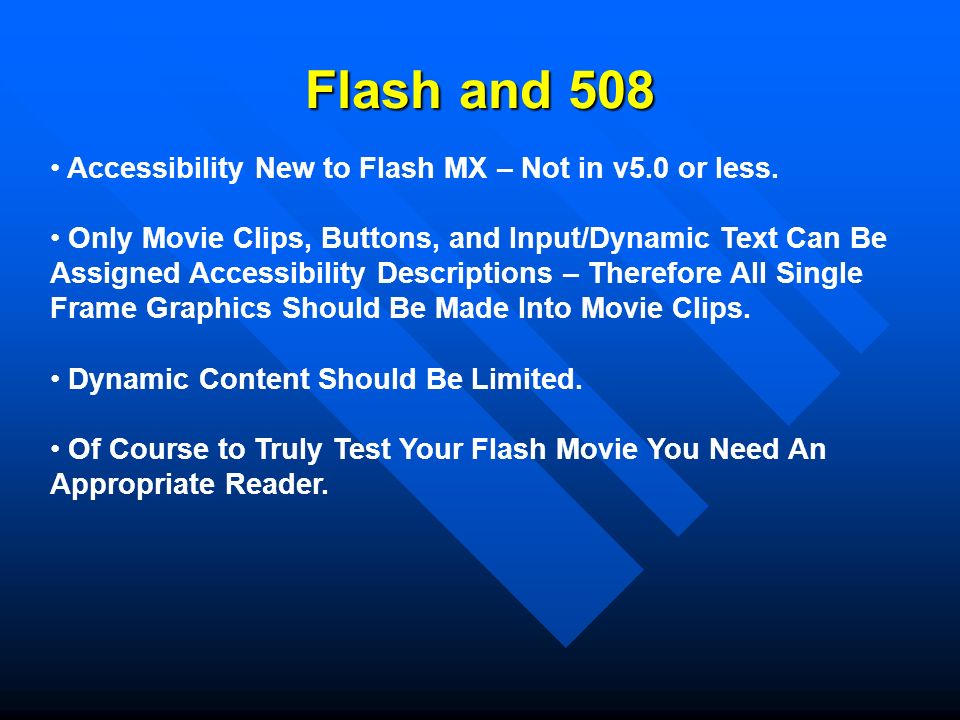 Flash and 508

• Accessibility New to Flash MX – Not in v5.0 or less.

• Only Movie Clips, Buttons, and Input/Dynamic Text Can Be Assigned Accessibility Descriptions – Therefore All Single Frame Graphics Should Be Made Into Movie Clips.

• Dynamic Content Should Be Limited.

• Of Course to Truly Test Your Flash Movie You Need An Appropriate Reader.